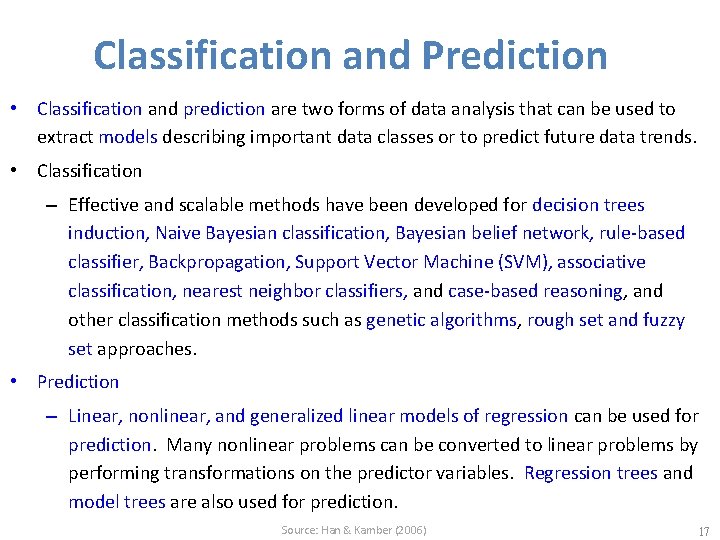 Classification and Prediction

• Classification and prediction are two forms of data analysis that can be used to extract models describing important data classes or to predict future data trends.

• Classification

– Effective and scalable methods have been developed for decision trees induction, Naive Bayesian classification, Bayesian belief network, rule-based classifier, Backpropagation, Support Vector Machine (SVM), associative classification, nearest neighbor classifiers, and case-based reasoning, and other classification methods such as genetic algorithms, rough set and fuzzy set approaches.

• Prediction

– Linear, nonlinear, and generalized linear models of regression can be used for prediction. Many nonlinear problems can be converted to linear problems by performing transformations on the predictor variables. Regression trees and model trees are also used for prediction.

Source: Han & Kamber (2006)

17